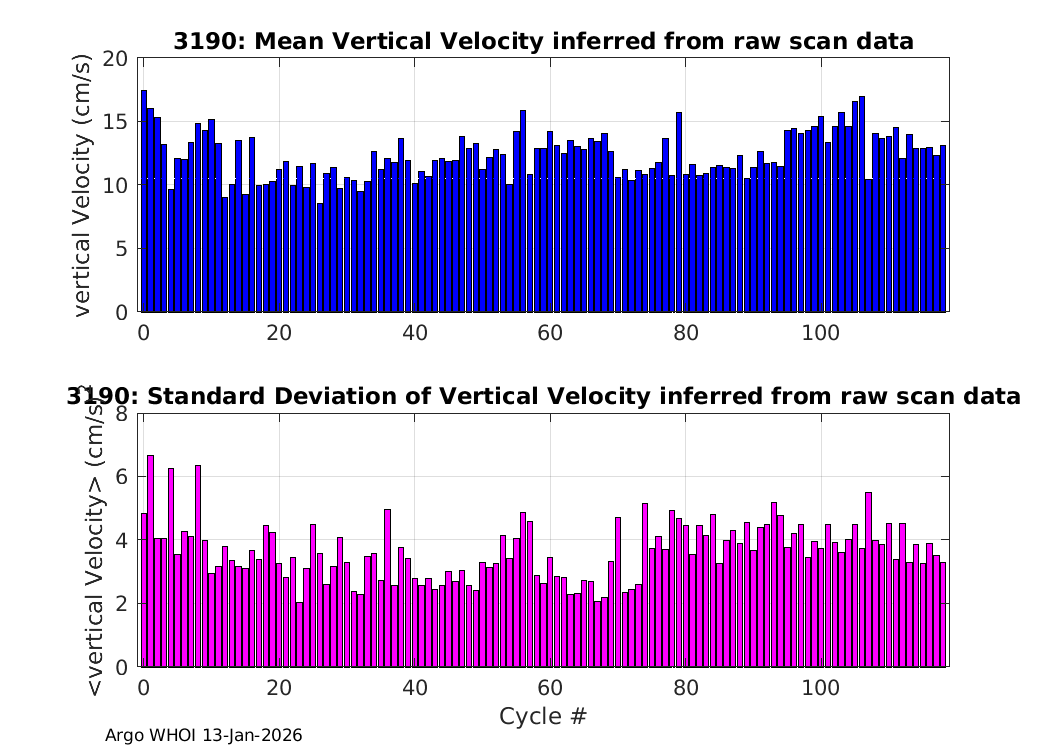 3190: Mean Vertical Velocity inferred from raw scan data

vertical Velocity (cm/s)

20
15
10
5
0

0 20 40 60 80 100

3190: Standard Deviation of Vertical Velocity inferred from raw scan data

<vertical Velocity> (cm/s)

8
6
4
2
0

0 20 40 60 80 100

Cycle #

Argo WHOI 13-Jan-2026